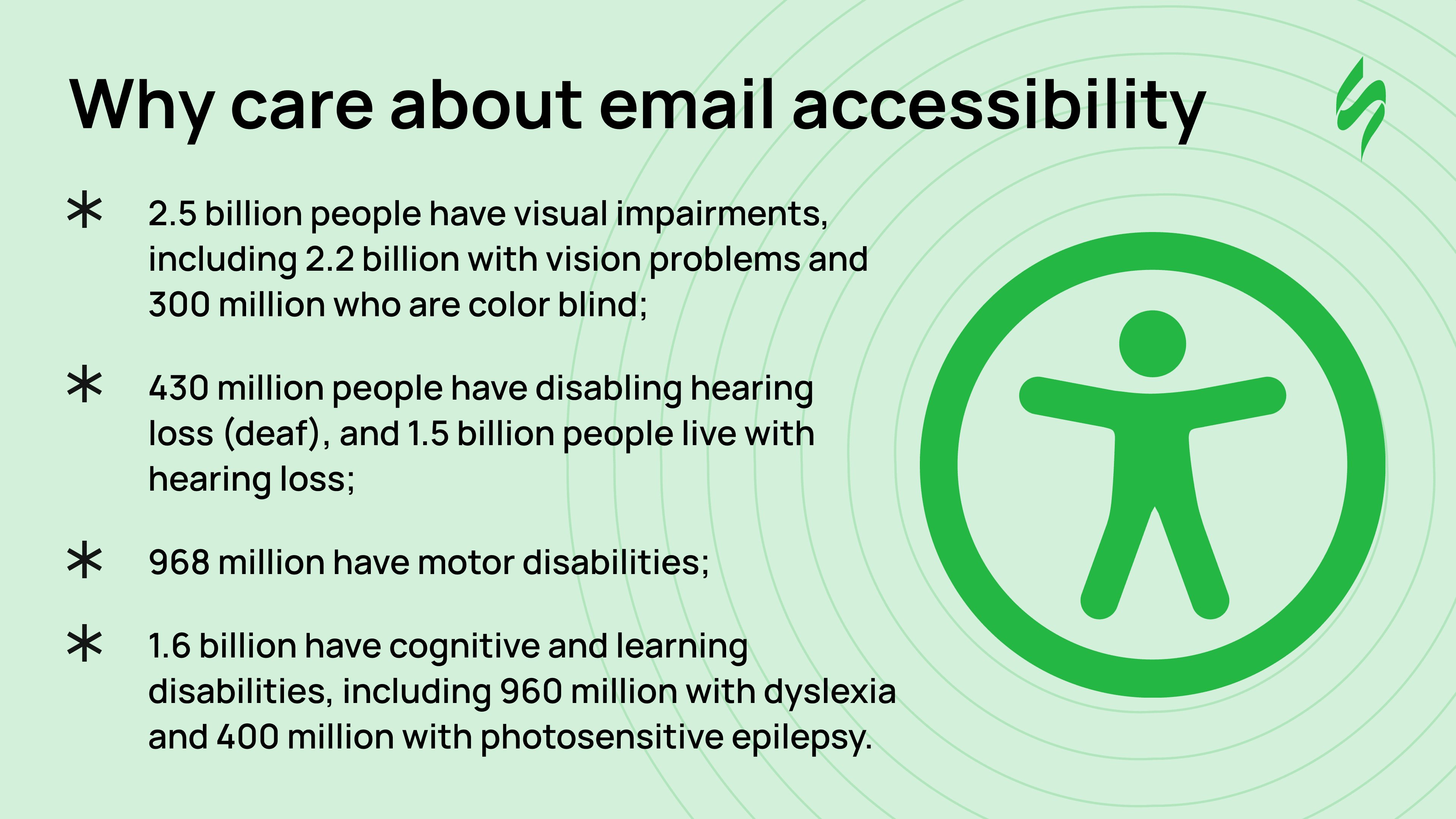 Why care about email accessibility

* 2.5 billion people have visual impairments, including 2.2 billion with vision problems and 300 million who are color blind;

* 430 million people have disabling hearing loss (deaf), and 1.5 billion people live with hearing loss;

* 968 million have motor disabilities;

* 1.6 billion have cognitive and learning disabilities, including 960 million with dyslexia and 400 million with photosensitive epilepsy.